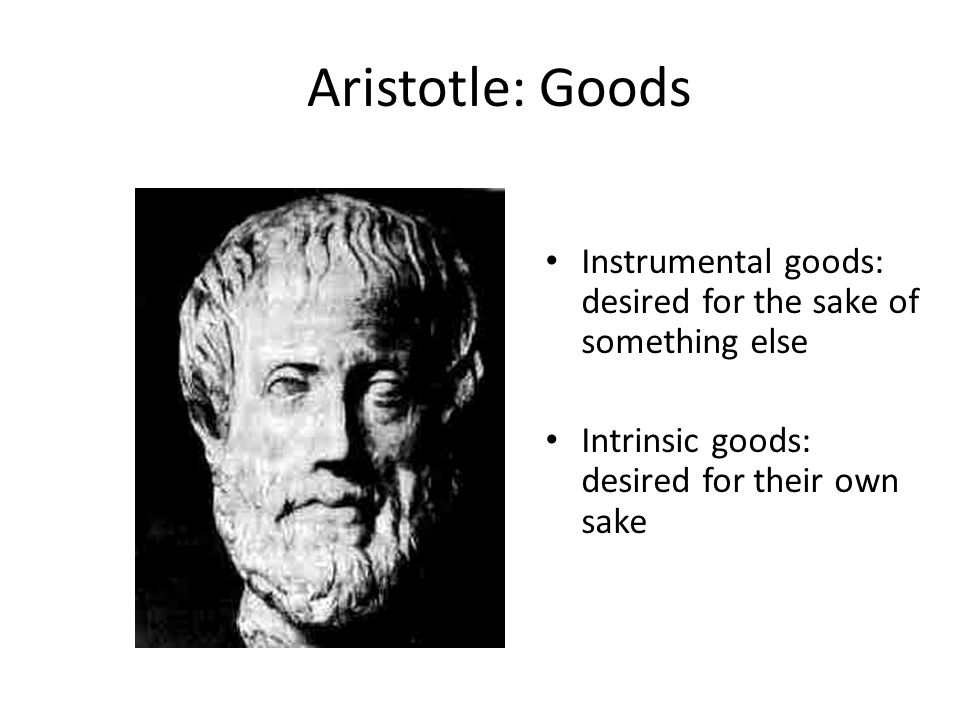 Aristotle: Goods

• Instrumental goods: desired for the sake of something else

• Intrinsic goods: desired for their own sake